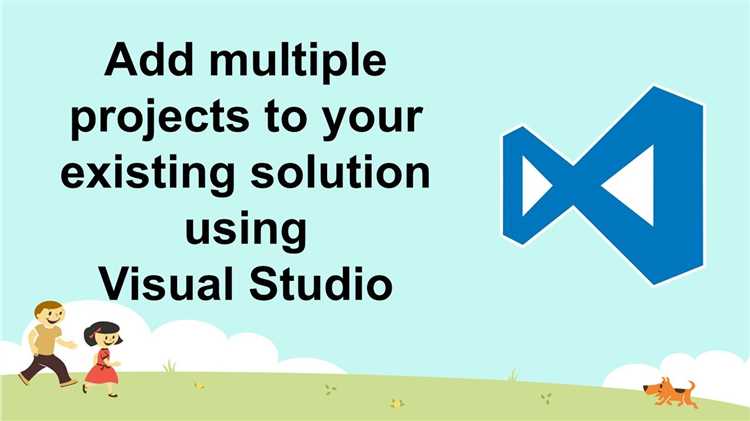 Add multiple projects to your existing solution using Visual Studio